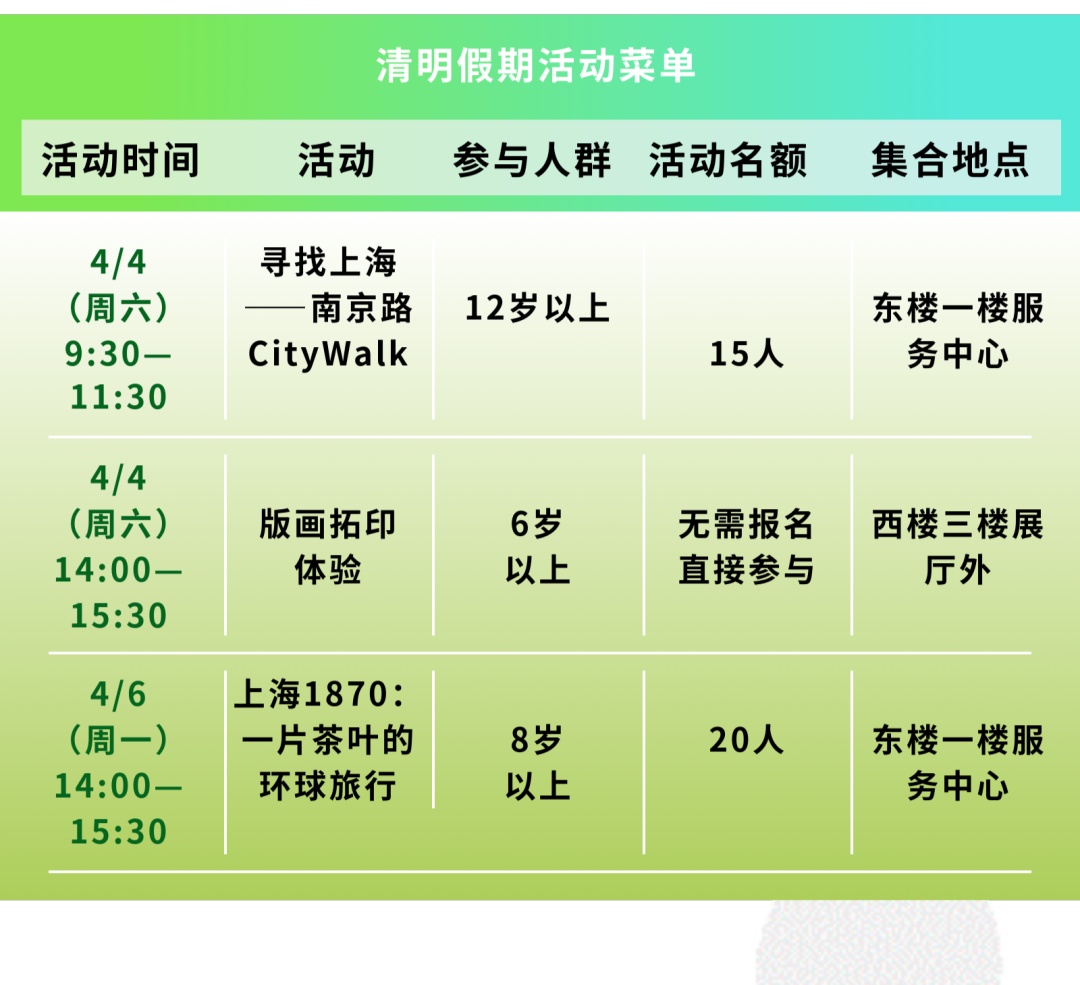 清明假期活动菜单

| 活动时间 | 活动 | 参与人群 | 活动名额 | 集合地点 |
|---|---|---|---|---|
| 4/4（周六）9:30—11:30 | 寻找上海——南京路CityWalk | 12岁以上 | 15人 | 东楼一楼服务中心 |
| 4/4（周六）14:00—15:30 | 版画拓印体验 | 6岁以上 | 无需报名直接参与 | 西楼三楼展厅外 |
| 4/6（周一）14:00—15:30 | 上海1870：一片茶叶的环球旅行 | 8岁以上 | 20人 | 东楼一楼服务中心 |